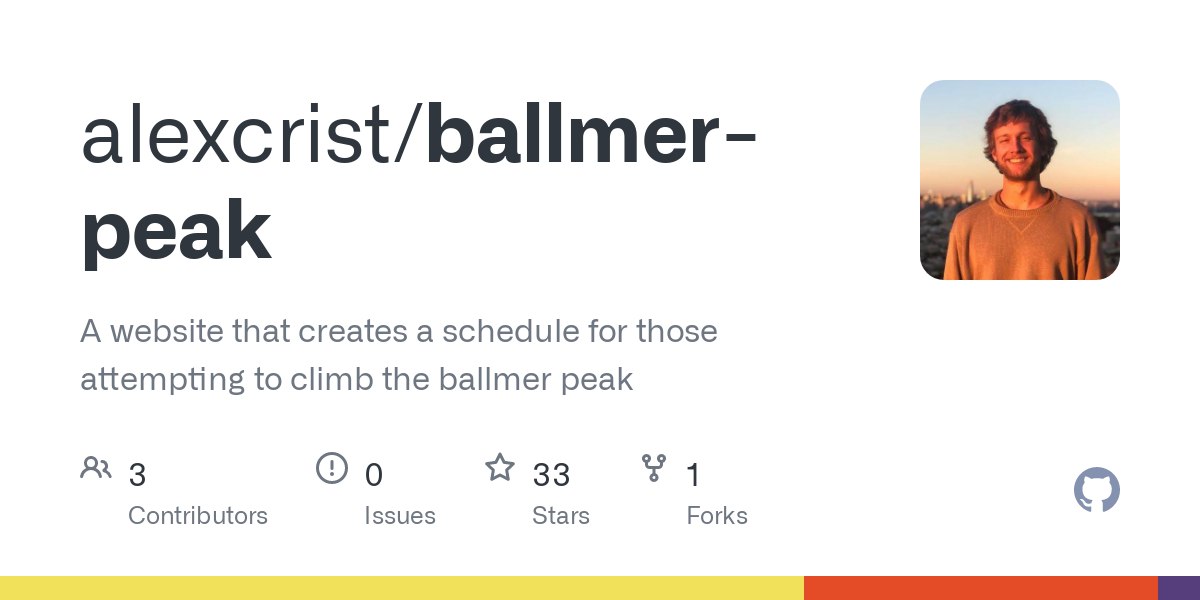 alexcrist/ballmer-peak

A website that creates a schedule for those attempting to climb the ballmer peak

3 Contributors

0 Issues

33 Stars

1 Forks